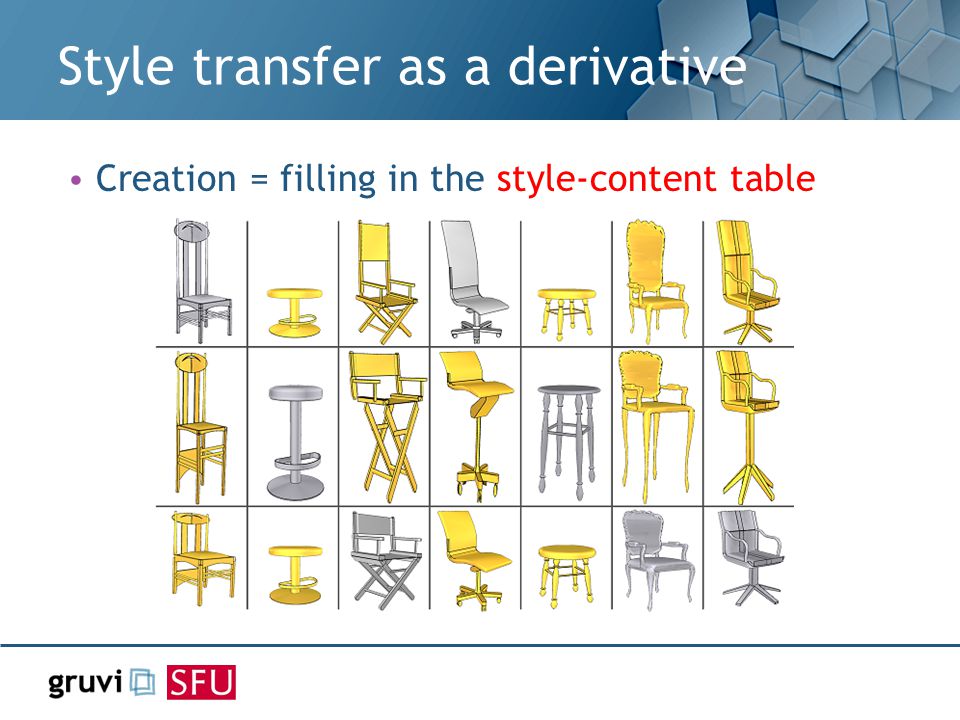 Style transfer as a derivative

• Creation = filling in the style-content table

gruvi SFU